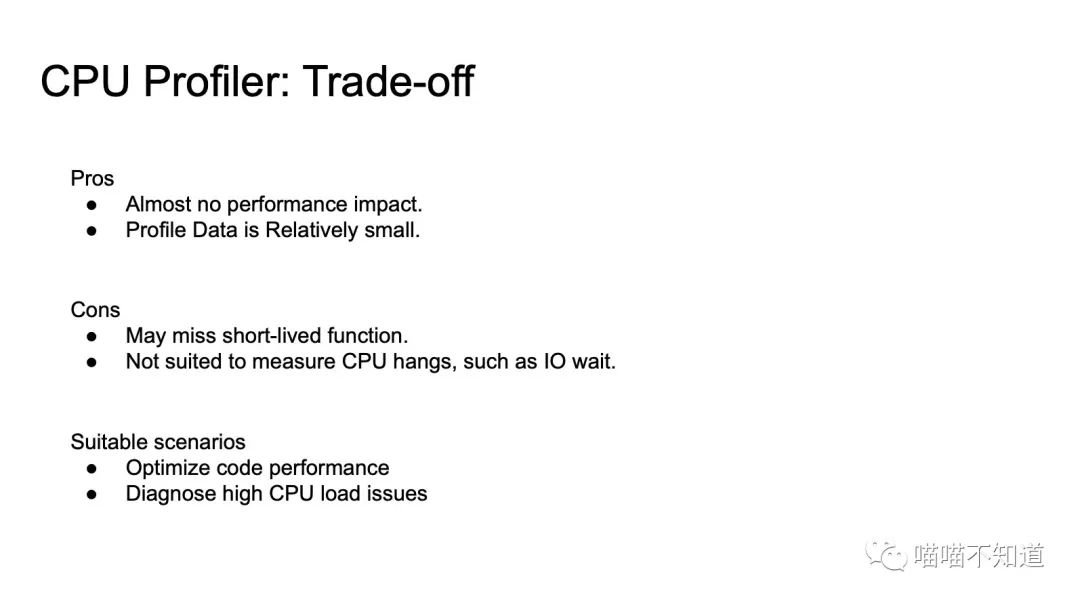 CPU Profiler: Trade-off

Pros
● Almost no performance impact.
● Profile Data is Relatively small.

Cons
● May miss short-lived function.
● Not suited to measure CPU hangs, such as IO wait.

Suitable scenarios
● Optimize code performance
● Diagnose high CPU load issues

喵喵不知道